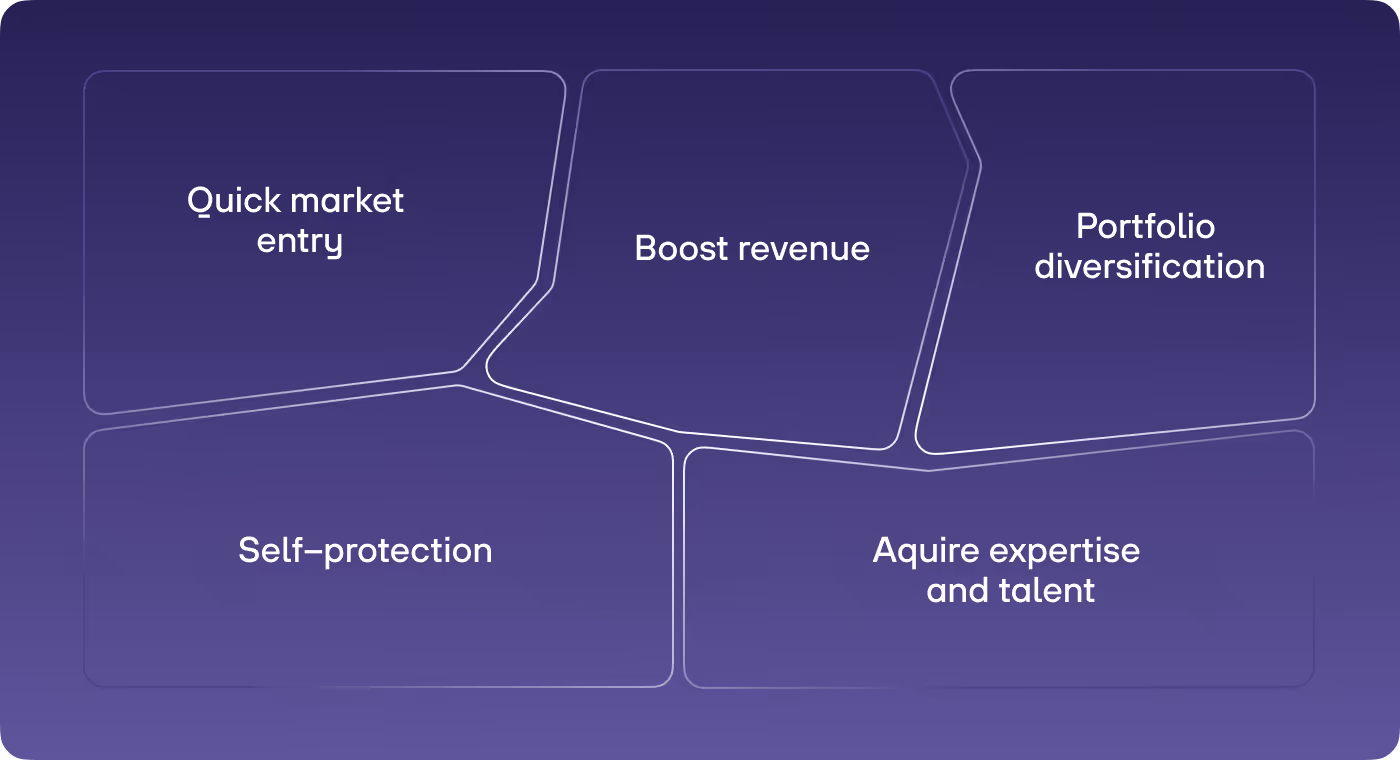 Quick market entry

Boost revenue

Portfolio diversification

Self–protection

Aquire expertise and talent